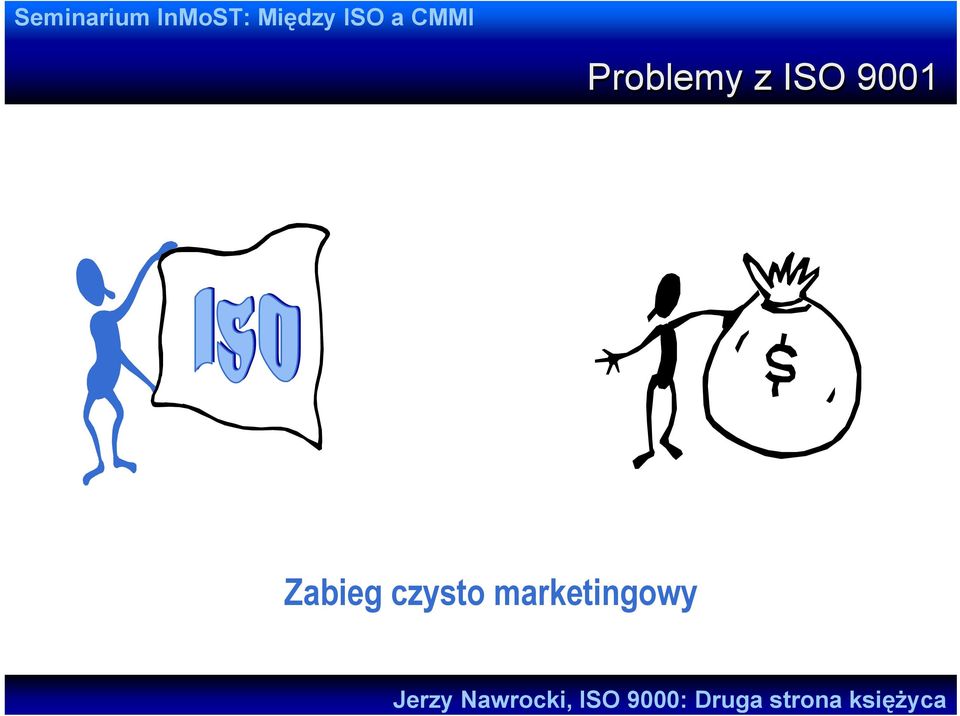 Seminarium InMoST: Między ISO a CMMI

Problemy z ISO 9001

ISO

$

Zabieg czysto marketingowy

Jerzy Nawrocki, ISO 9000: Druga strona księżyca